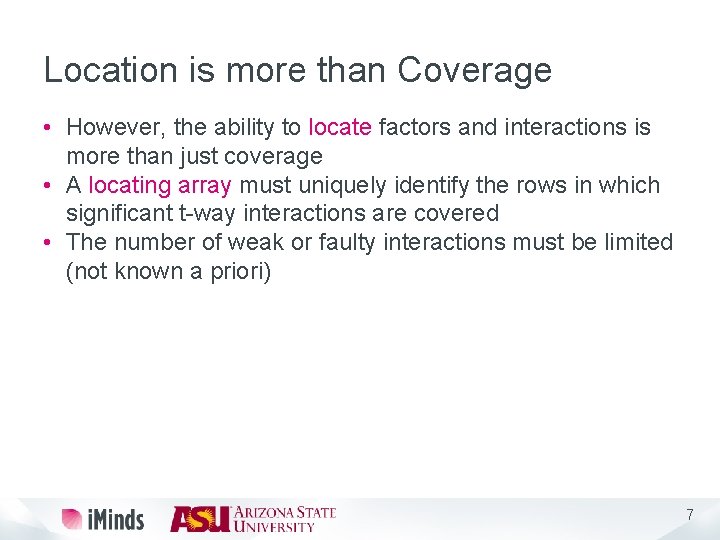 Location is more than Coverage

• However, the ability to locate factors and interactions is more than just coverage
• A locating array must uniquely identify the rows in which significant t-way interactions are covered
• The number of weak or faulty interactions must be limited (not known a priori)

iMinds ASU ARIZONA STATE UNIVERSITY

7